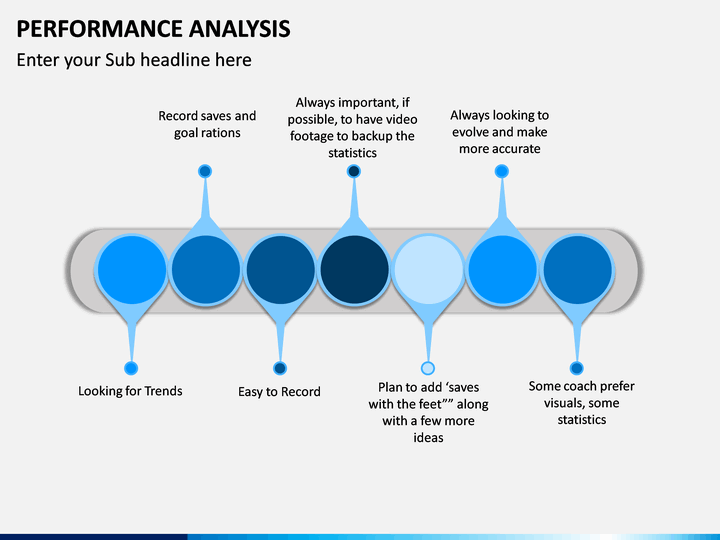 PERFORMANCE ANALYSIS

Enter your Sub headline here

Record saves and goal rations

Always important, if possible, to have video footage to backup the statistics

Always looking to evolve and make more accurate

Looking for Trends

Easy to Record

Plan to add ‘saves with the feet”” along with a few more ideas

Some coach prefer visuals, some statistics